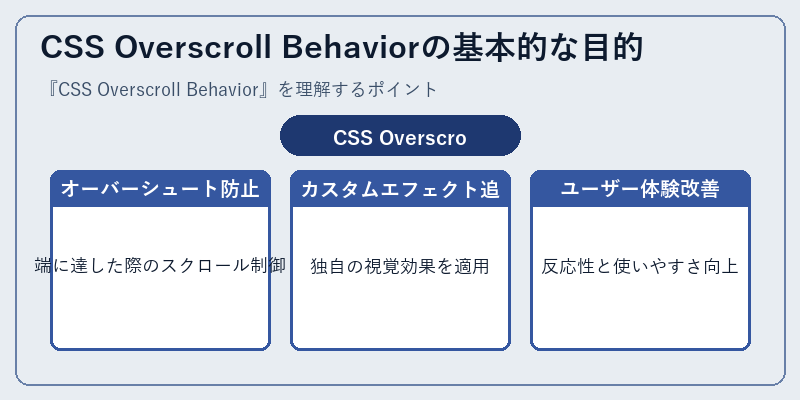 CSS Overscroll Behaviorの基本的な目的

『CSS Overscroll Behavior』を理解するポイント

CSS Overscro

オーバーシュート防止

端に達した際のスクロール制御

カスタムエフェクト追

独自の視覚効果を適用

ユーザー体験改善

反応性と使いやすさ向上